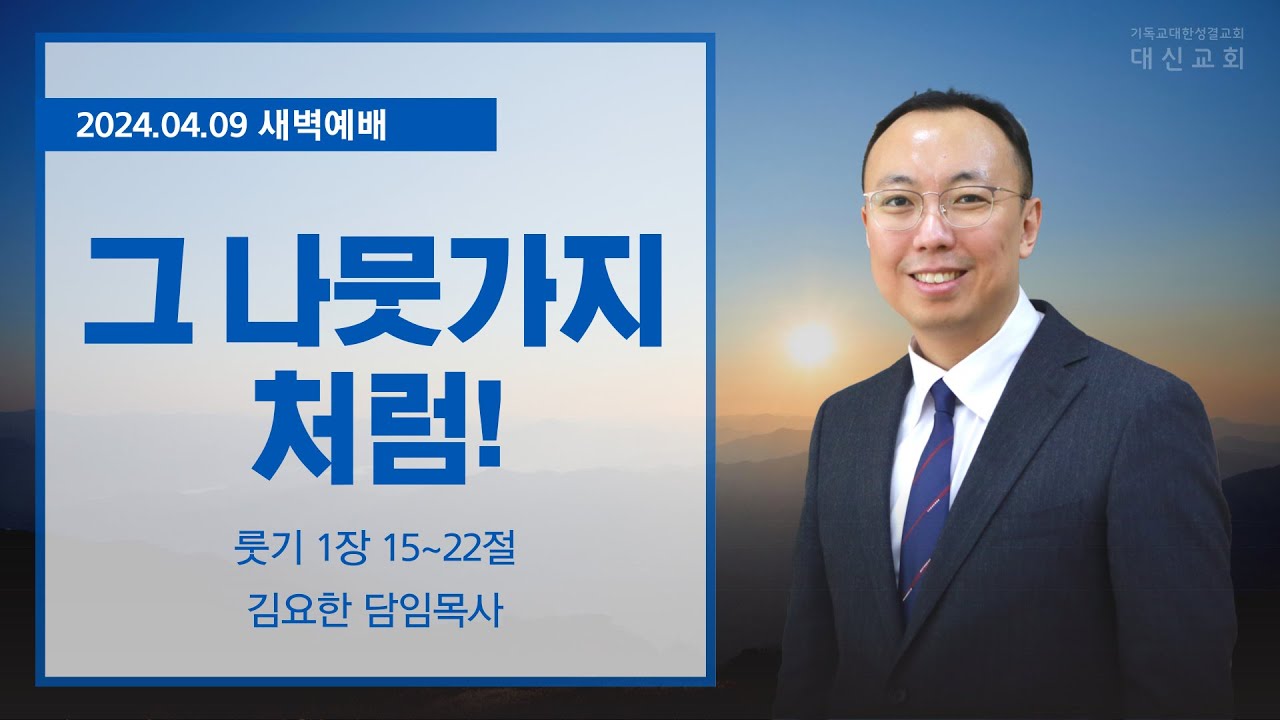 기독교대한성결교회
대신교회

2024.04.09 새벽예배

그 나뭇가지 처럼!

룻기 1장 15~22절

김요한 담임목사